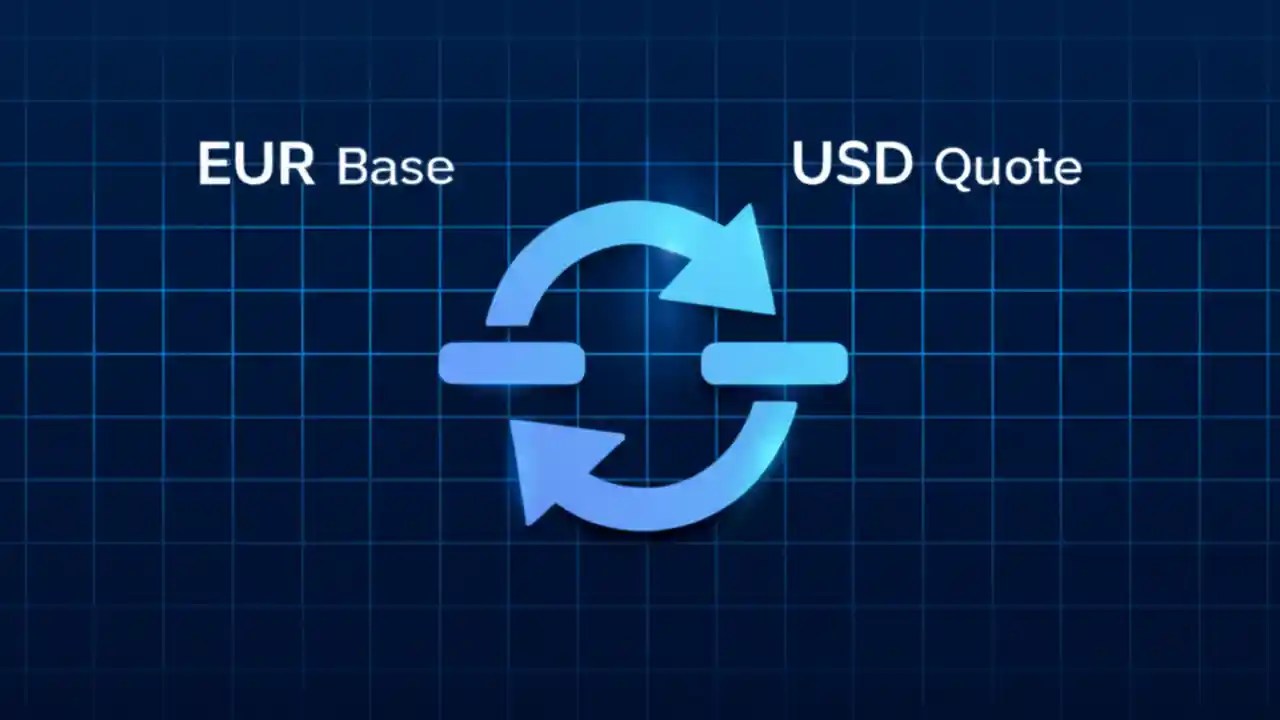 EUR Base

USD Quote